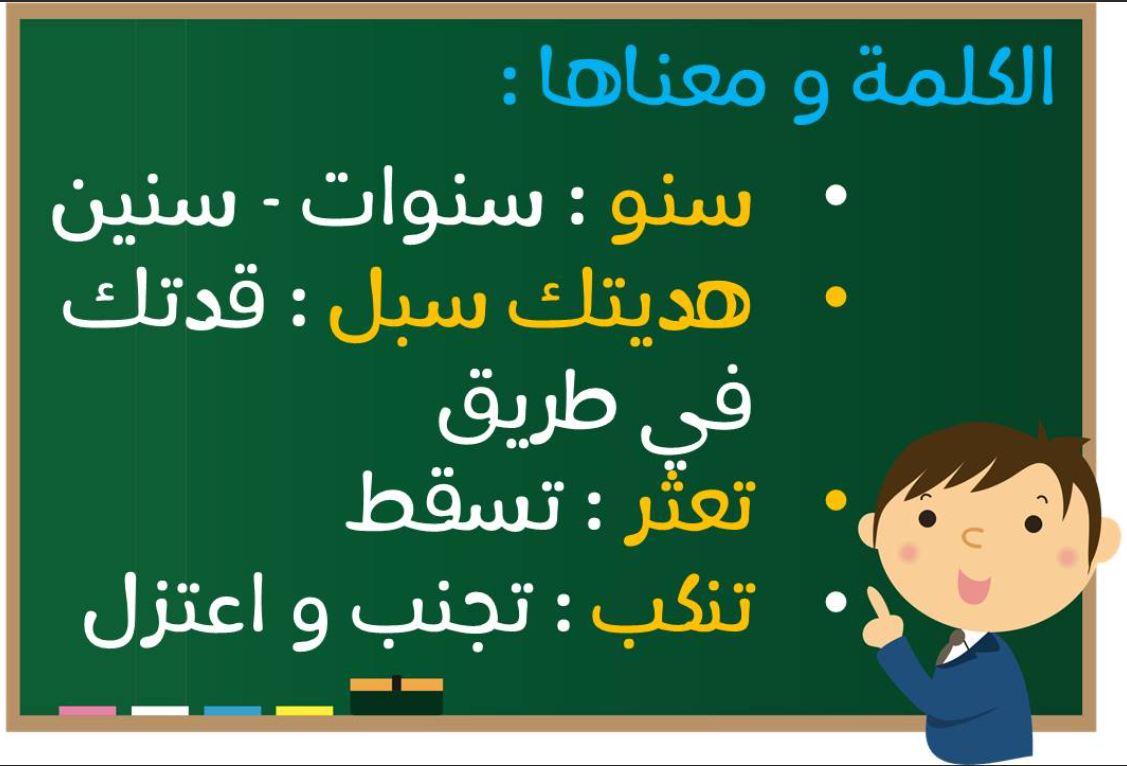 الكلمة و معناها :

• سنو : سنوات - سنين
• هديتك سبل : قدتك في طريق
• تعثر : تسقط
• تنكب : تجنب و اعتزل